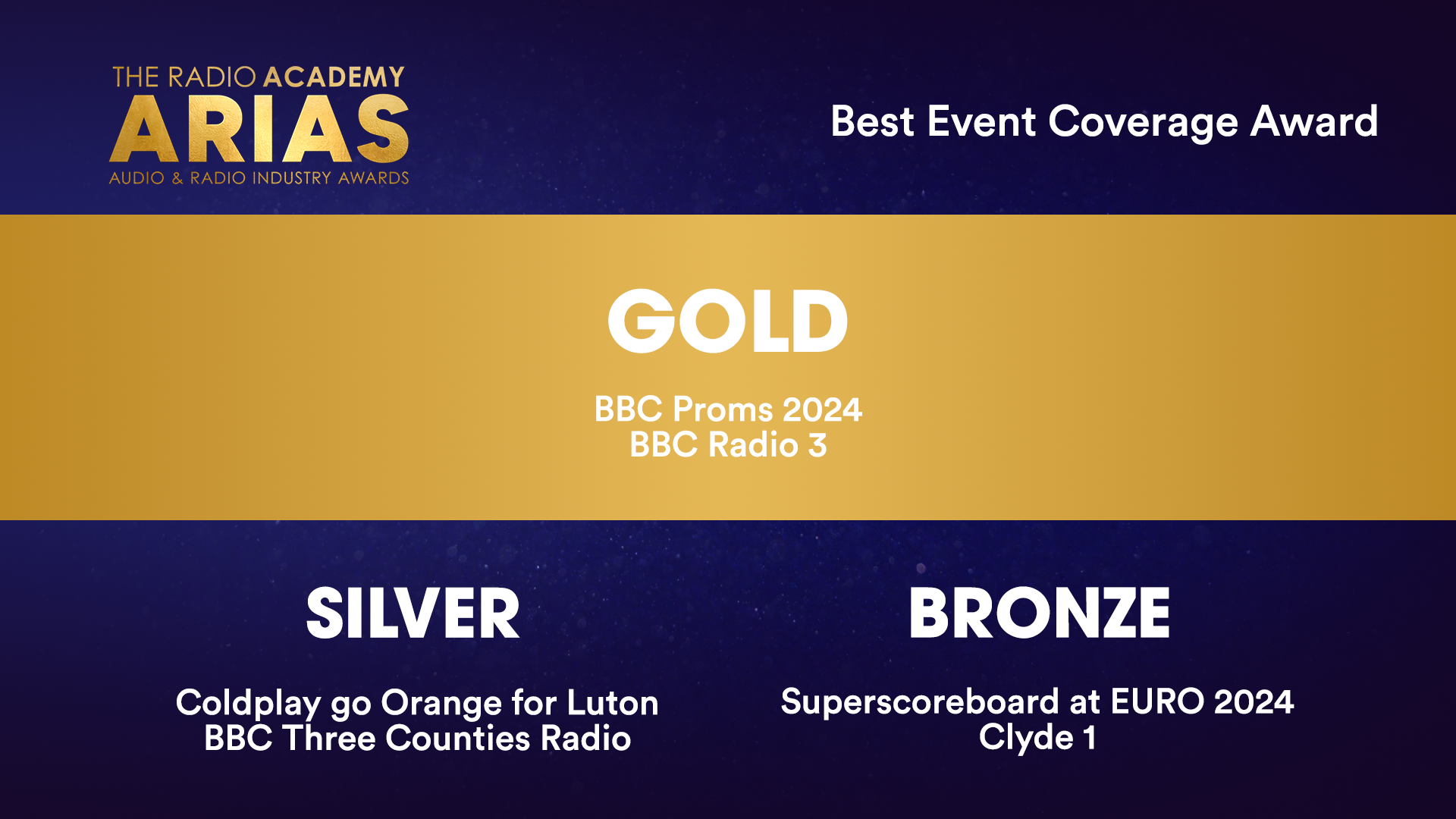 THE RADIO ACADEMY
ARIAS
AUDIO & RADIO INDUSTRY AWARDS

Best Event Coverage Award

GOLD

BBC Proms 2024
BBC Radio 3

SILVER

Coldplay go Orange for Luton
BBC Three Counties Radio

BRONZE

Superscoreboard at EURO 2024
Clyde 1